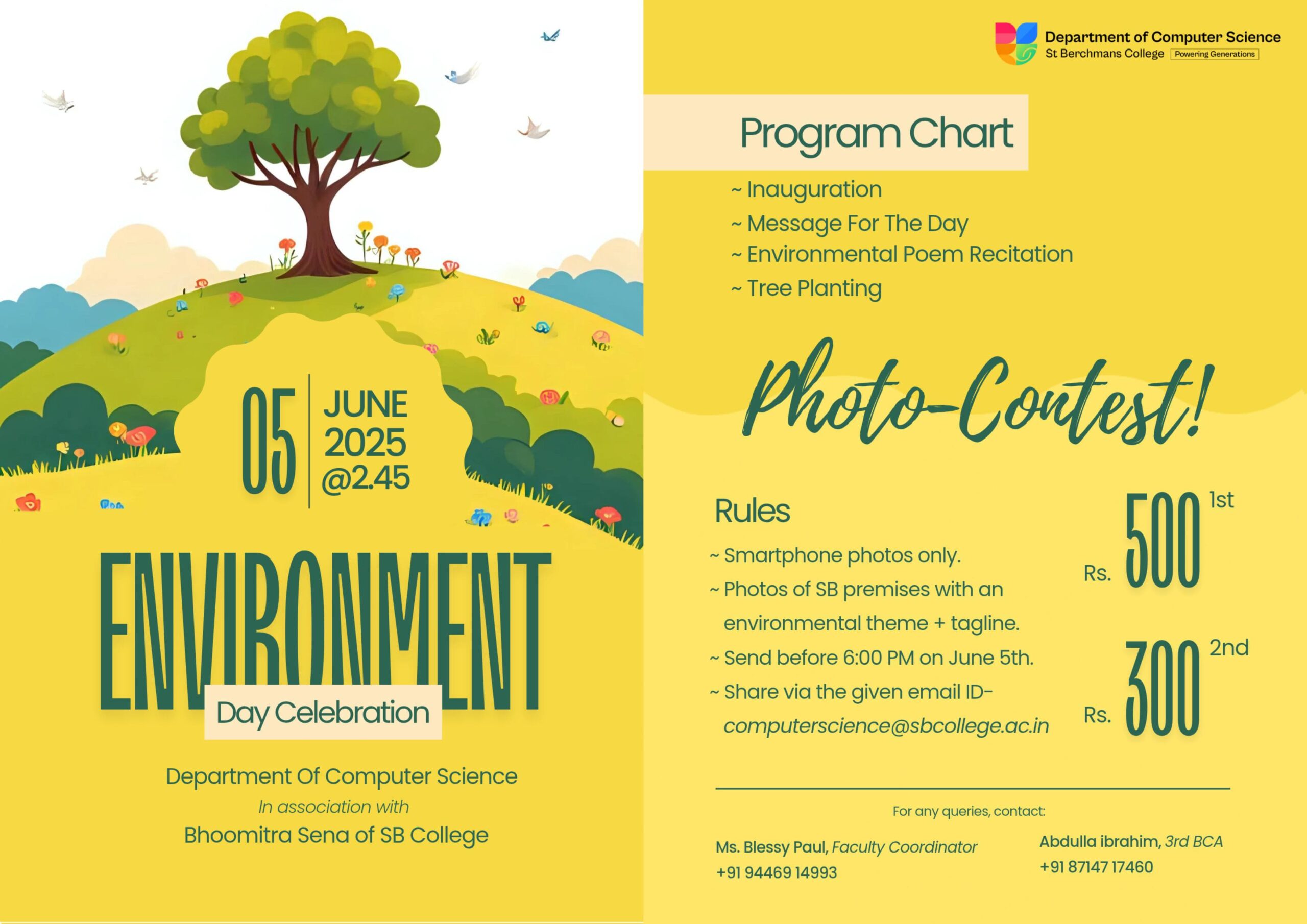 05 JUNE 2025 @2.45

ENVIRONMENT
Day Celebration

Department Of Computer Science
In association with
Bhoomitra Sena of SB College

Department of Computer Science
St Berchmans College Powering Generations

Program Chart
~ Inauguration
~ Message For The Day
~ Environmental Poem Recitation
~ Tree Planting

Photo-Contest!

Rules
~ Smartphone photos only.
~ Photos of SB premises with an environmental theme + tagline.
~ Send before 6:00 PM on June 5th.
~ Share via the given email ID- computerscience@sbcollege.ac.in

Rs. 500 1st
Rs. 300 2nd

For any queries, contact:
Ms. Blessy Paul, Faculty Coordinator
+91 94469 14993
Abdulla ibrahim, 3rd BCA
+91 87147 17460